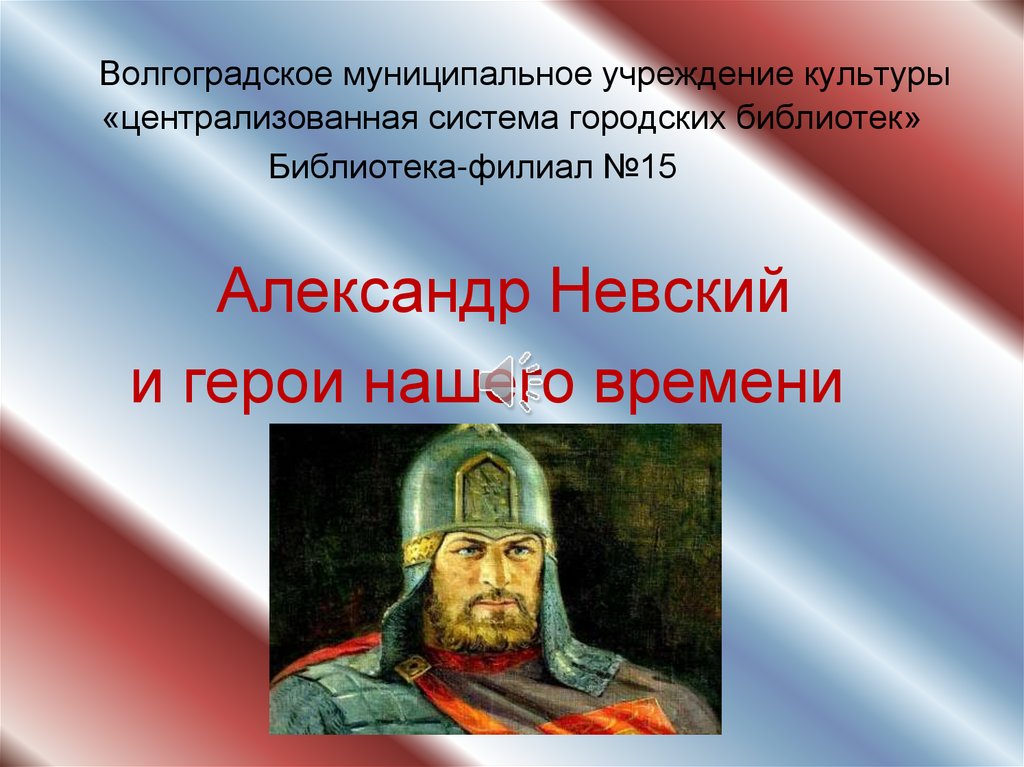 Волгоградское муниципальное учреждение культуры «централизованная система городских библиотек»
Библиотека-филиал №15

Александр Невский
и герои нашего времени